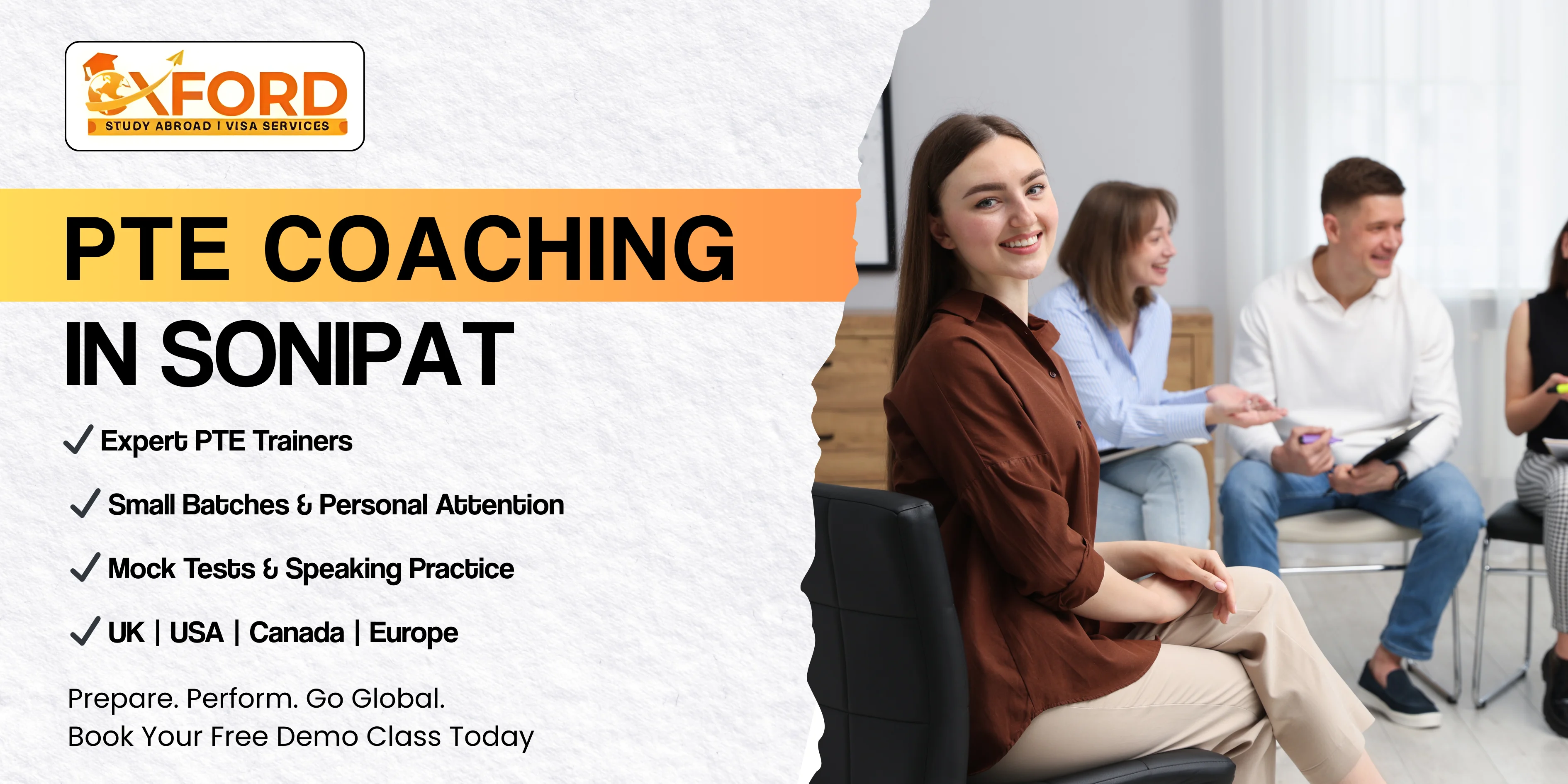 OXFORD
STUDY ABROAD I VISA SERVICES

PTE COACHING
IN SONIPAT

✓ Expert PTE Trainers
✓ Small Batches & Personal Attention
✓ Mock Tests & Speaking Practice
✓ UK | USA | Canada | Europe

Prepare. Perform. Go Global.
Book Your Free Demo Class Today